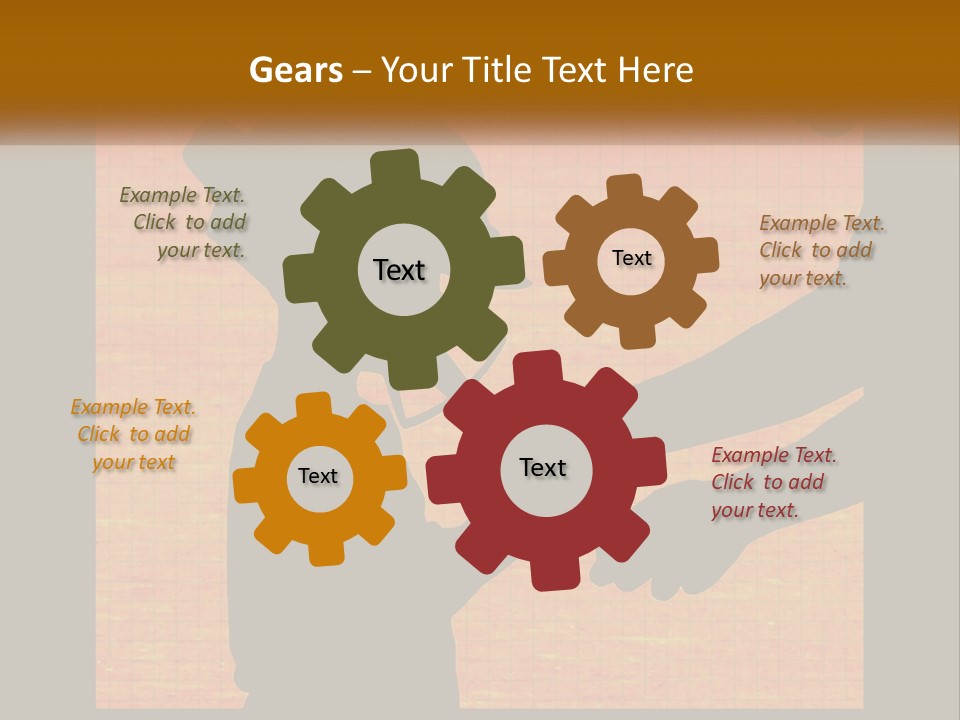 Gears – Your Title Text Here

Example Text. Click to add your text.

Text

Text

Example Text. Click to add your text.

Example Text. Click to add your text

Text

Text

Example Text. Click to add your text.